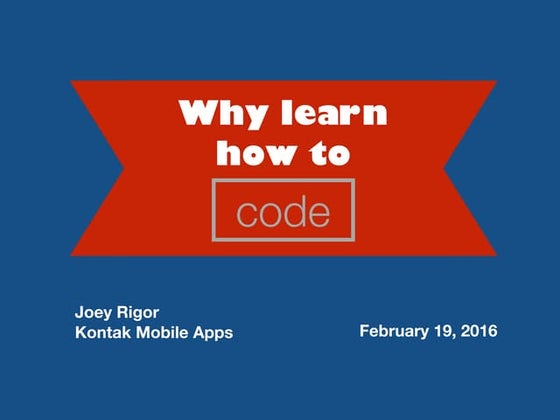 Why learn how to

code

Joey Rigor
Kontak Mobile Apps

February 19, 2016